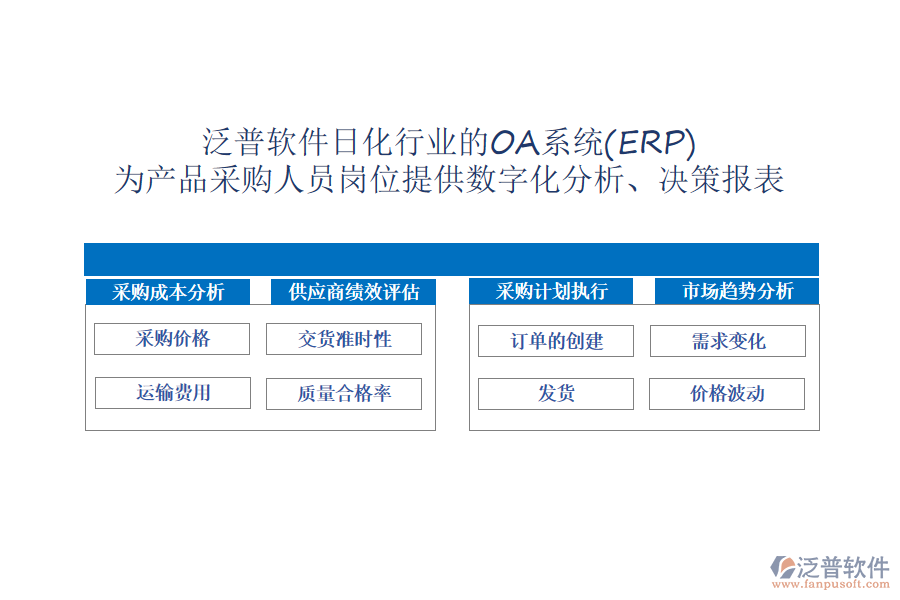 泛普软件日化行业的OA系统(ERP)
为产品采购人员岗位提供数字化分析、决策报表

采购成本分析

供应商绩效评估

采购价格

交货准时性

运输费用

质量合格率

采购计划执行

市场趋势分析

订单的创建

需求变化

发货

价格波动

泛普软件
www.fanpusoft.com